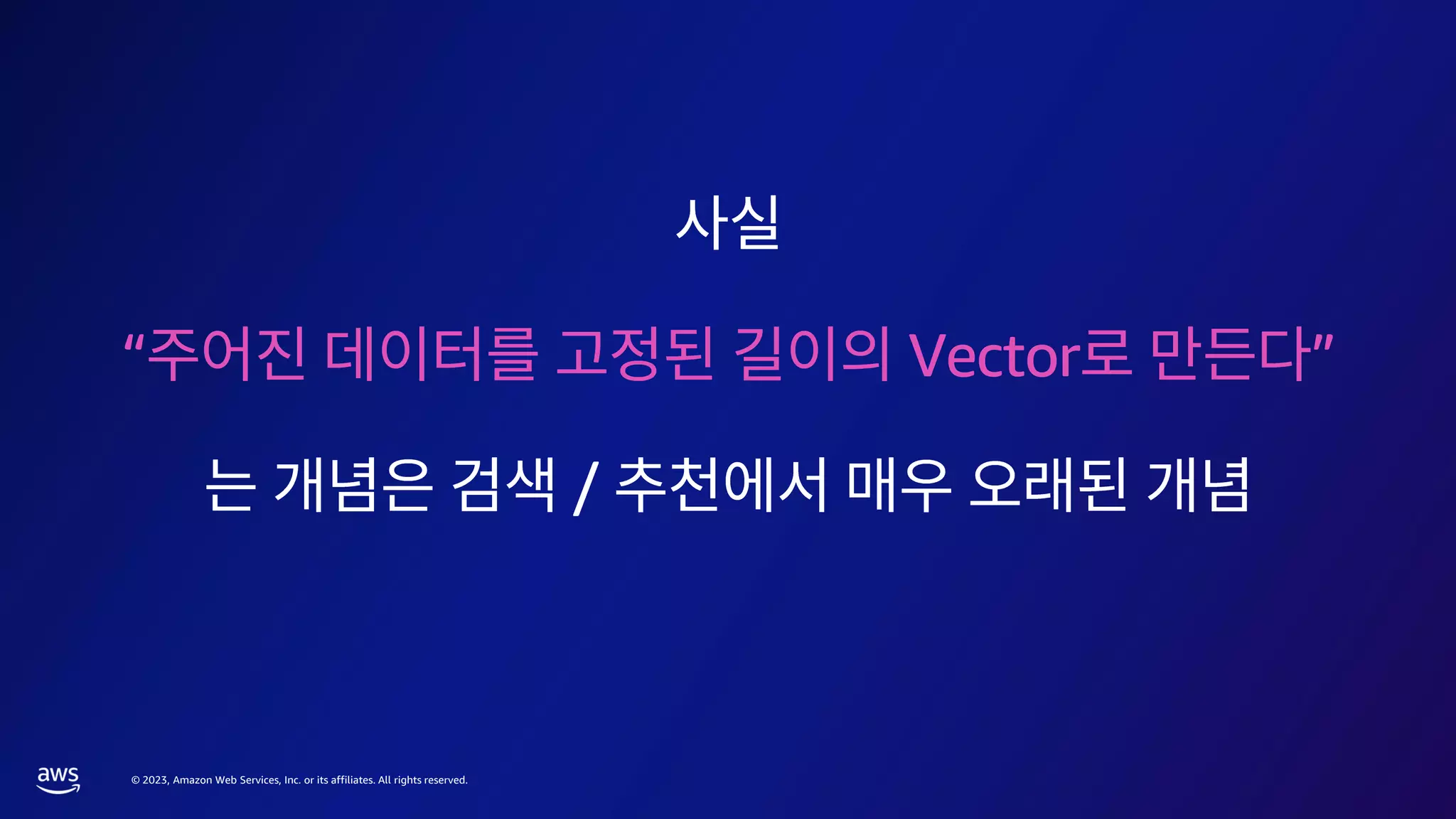 사실

“주어진 데이터를 고정된 길이의 Vector로 만든다”

는 개념은 검색 / 추천에서 매우 오래된 개념

aws

© 2023, Amazon Web Services, Inc. or its affiliates. All rights reserved.